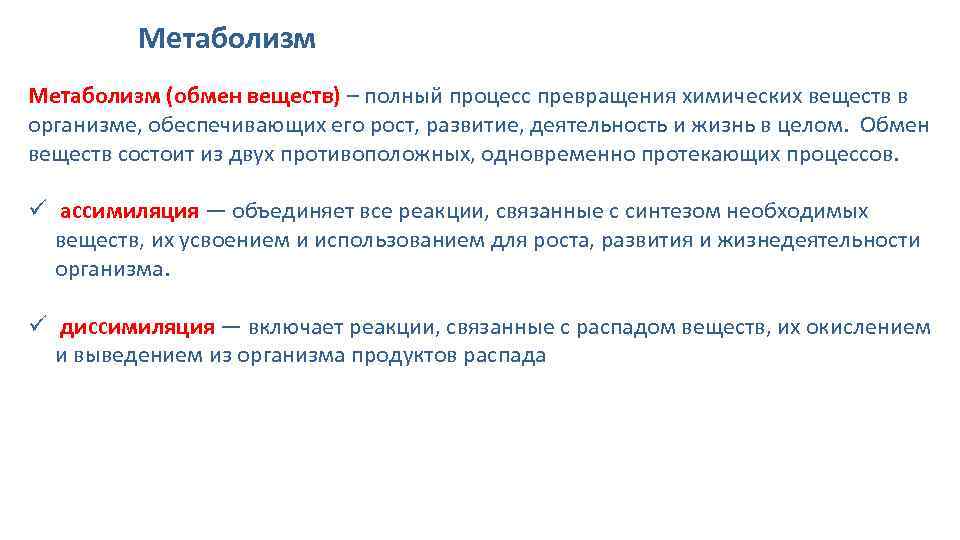 Метаболизм

Метаболизм (обмен веществ) – полный процесс превращения химических веществ в организме, обеспечивающих его рост, развитие, деятельность и жизнь в целом. Обмен веществ состоит из двух противоположных, одновременно протекающих процессов.

✓ ассимиляция — объединяет все реакции, связанные с синтезом необходимых веществ, их усвоением и использованием для роста, развития и жизнедеятельности организма.

✓ диссимиляция — включает реакции, связанные с распадом веществ, их окислением и выведением из организма продуктов распада